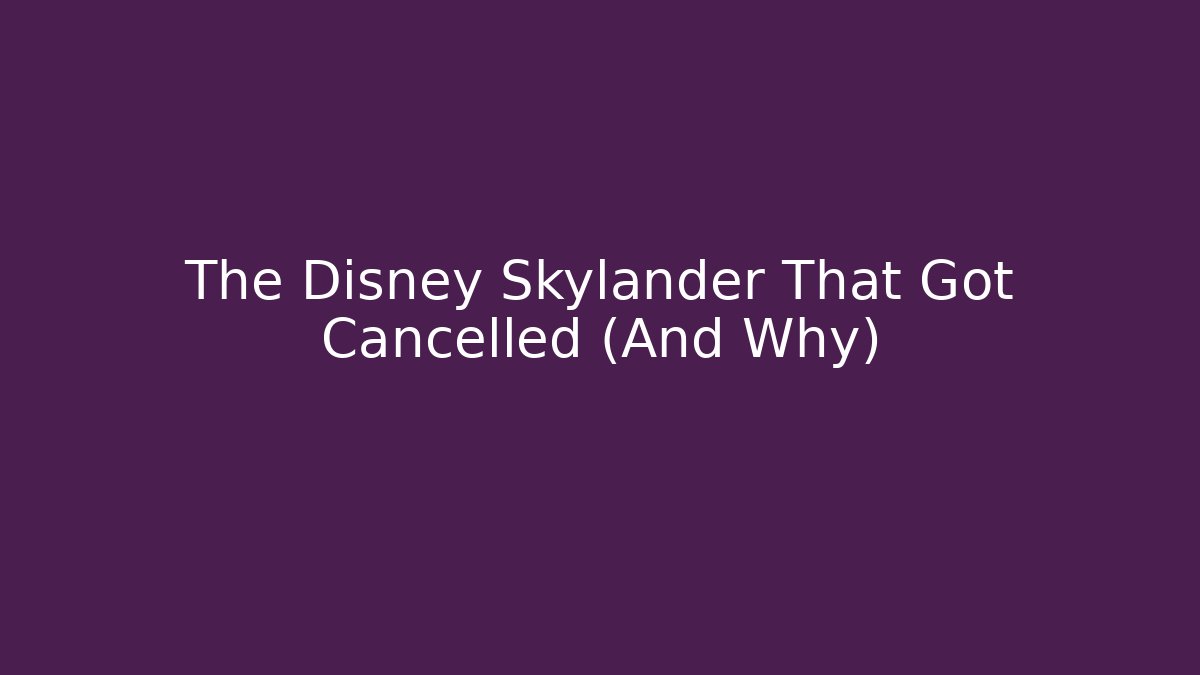 The Disney Skylander That Got Cancelled (And Why)